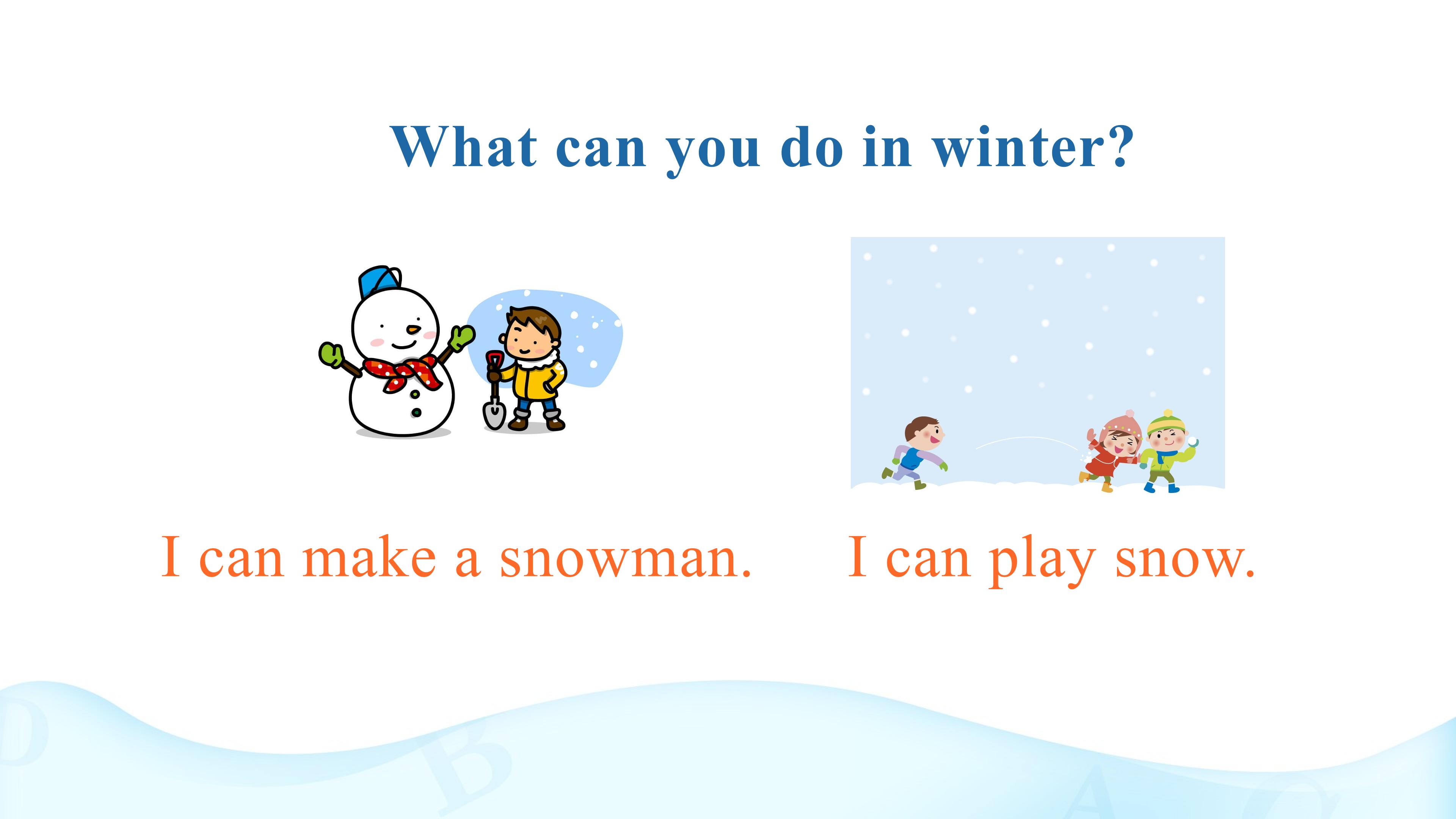 What can you do in winter?

I can make a snowman.

I can play snow.